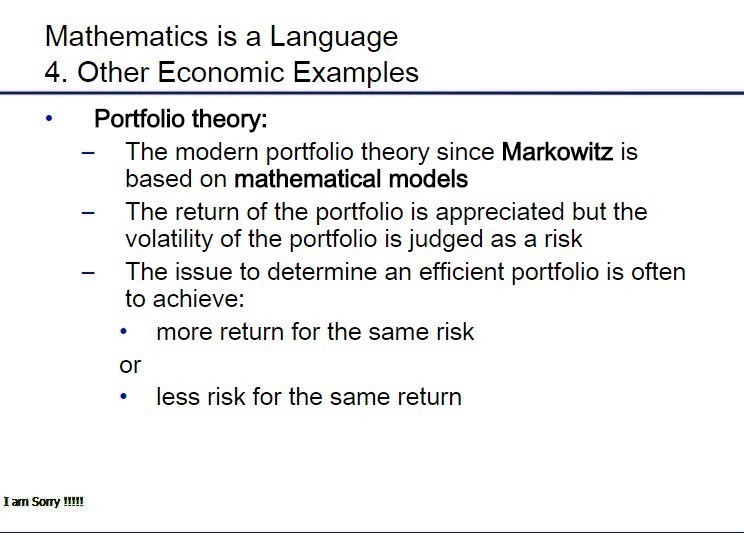 Mathematics is a Language
4. Other Economic Examples

• Portfolio theory:
– The modern portfolio theory since Markowitz is based on mathematical models
– The return of the portfolio is appreciated but the volatility of the portfolio is judged as a risk
– The issue to determine an efficient portfolio is often to achieve:
• more return for the same risk
or
• less risk for the same return

I am Sorry !!!!!